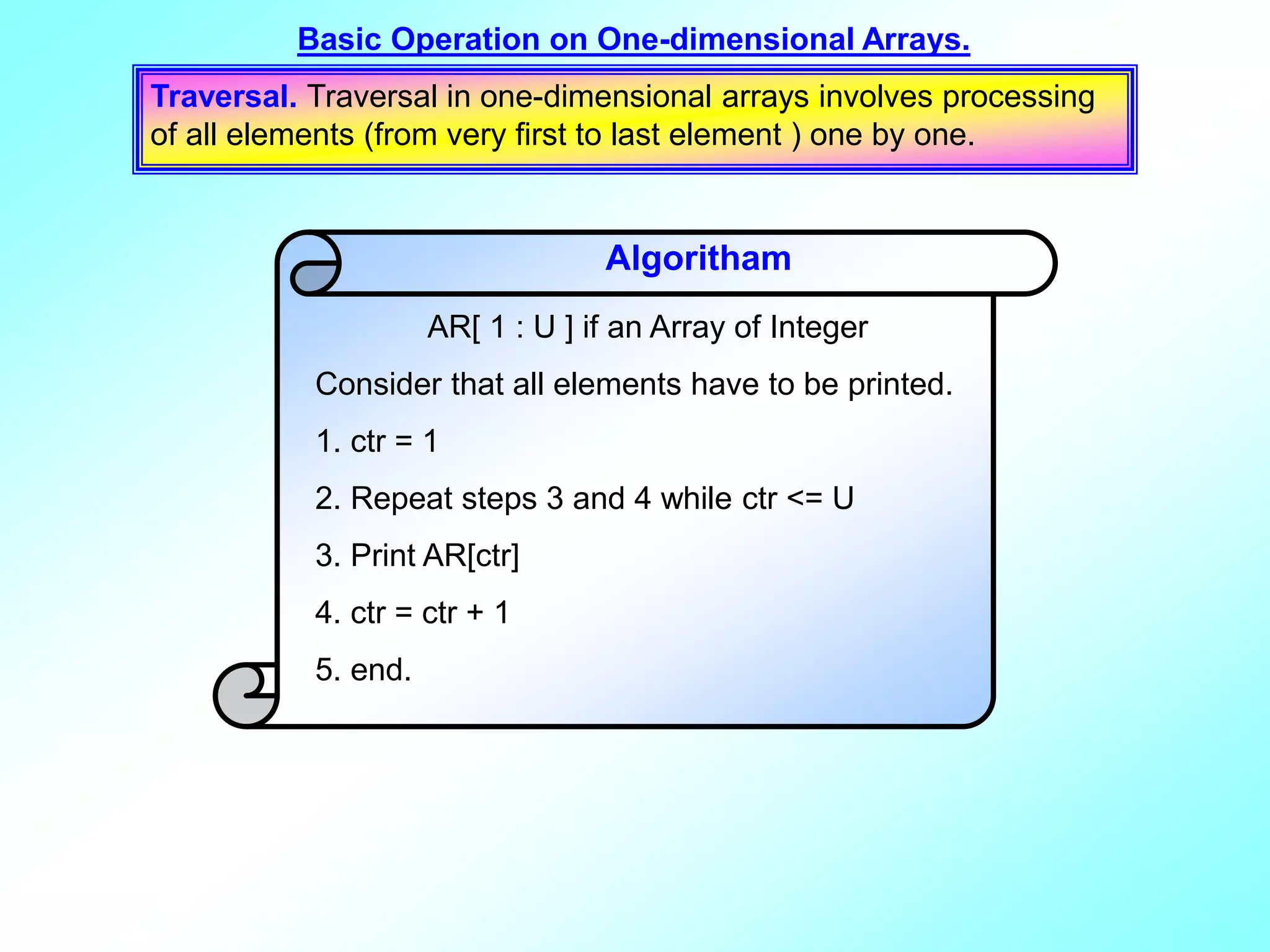 Basic Operation on One-dimensional Arrays.

Traversal. Traversal in one-dimensional arrays involves processing of all elements (from very first to last element ) one by one.

Algoritham

AR[ 1 : U ] if an Array of Integer

Consider that all elements have to be printed.

1. ctr = 1

2. Repeat steps 3 and 4 while ctr <= U

3. Print AR[ctr]

4. ctr = ctr + 1

5. end.